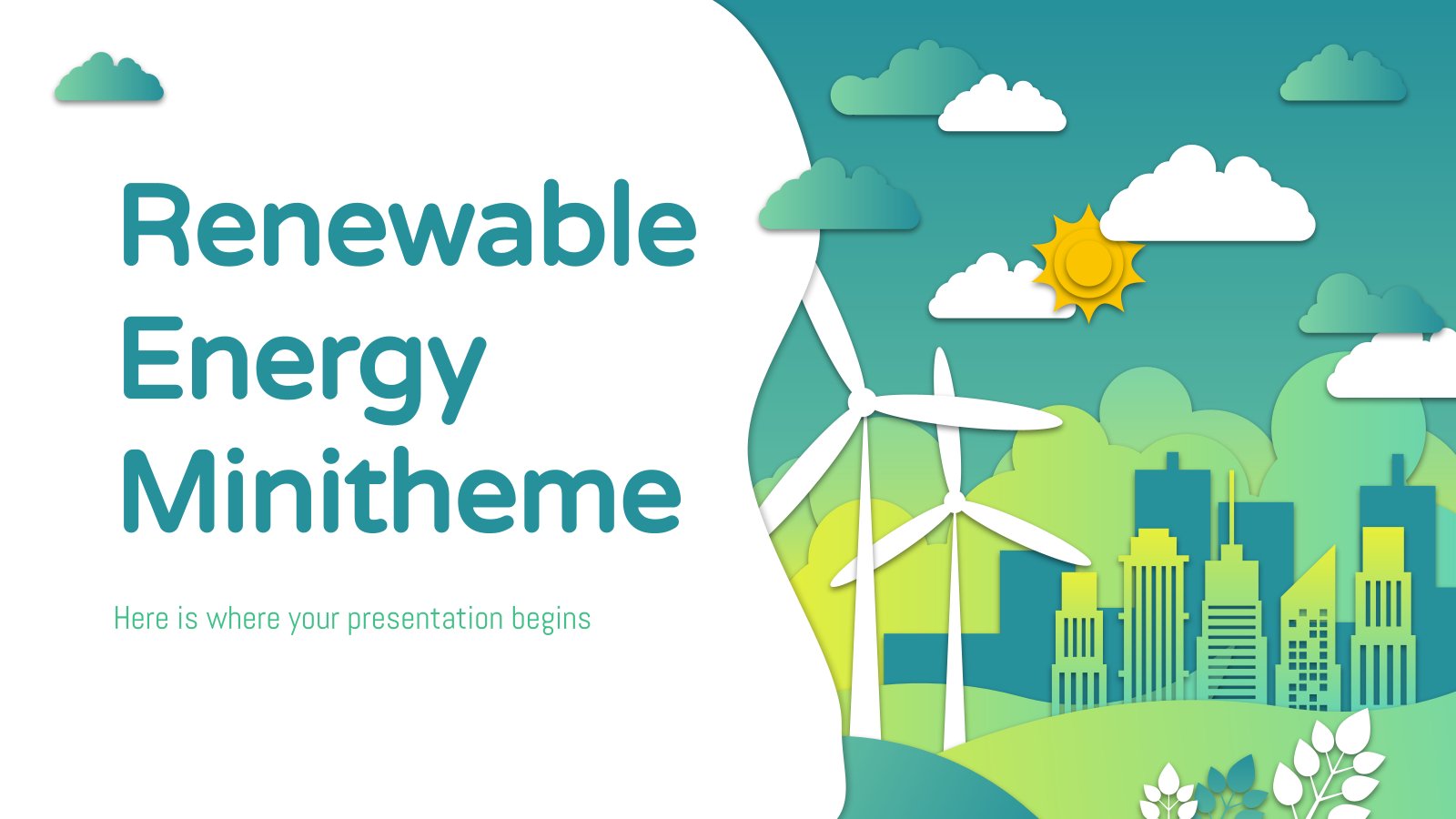 Renewable Energy Minitheme

Here is where your presentation begins